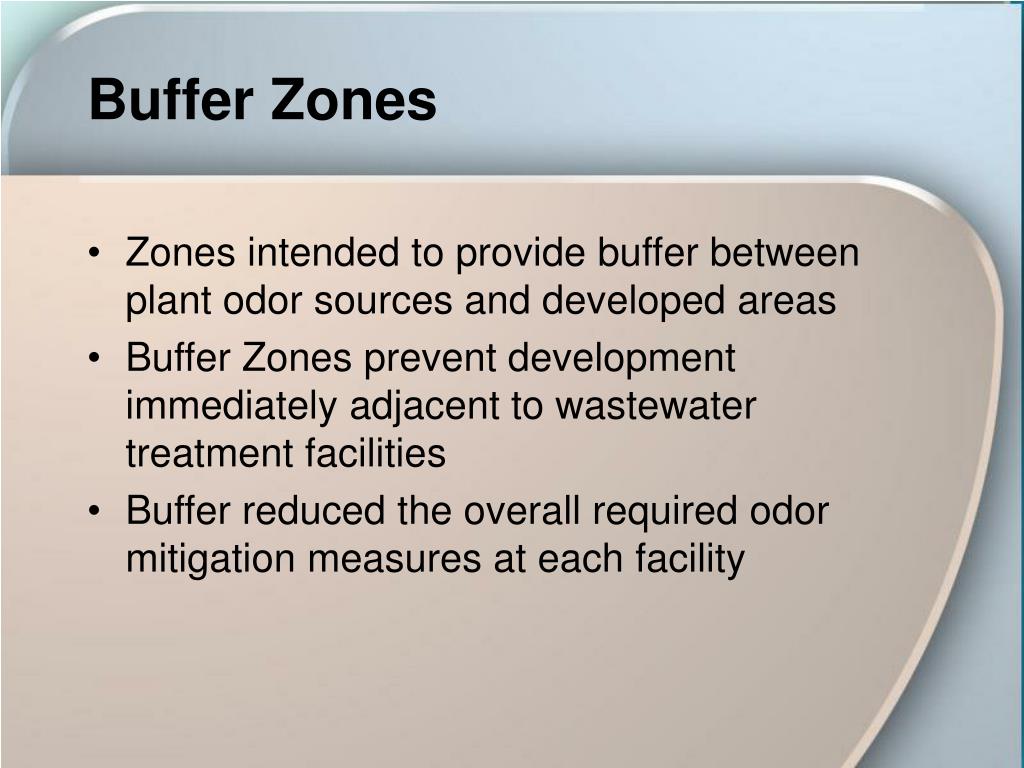 Buffer Zones

• Zones intended to provide buffer between plant odor sources and developed areas
• Buffer Zones prevent development immediately adjacent to wastewater treatment facilities
• Buffer reduced the overall required odor mitigation measures at each facility